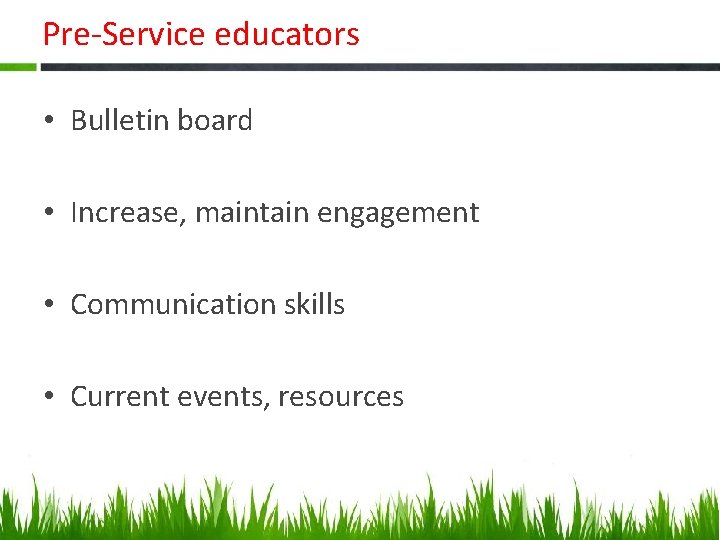 Pre-Service educators

• Bulletin board

• Increase, maintain engagement

• Communication skills

• Current events, resources